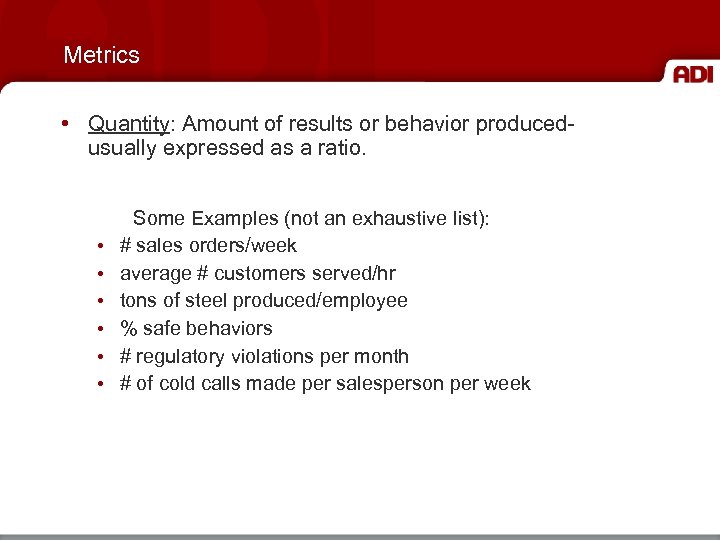 Metrics

ADI

• Quantity: Amount of results or behavior produced- usually expressed as a ratio.

Some Examples (not an exhaustive list):

• # sales orders/week
• average # customers served/hr
• tons of steel produced/employee
• % safe behaviors
• # regulatory violations per month
• # of cold calls made per salesperson per week